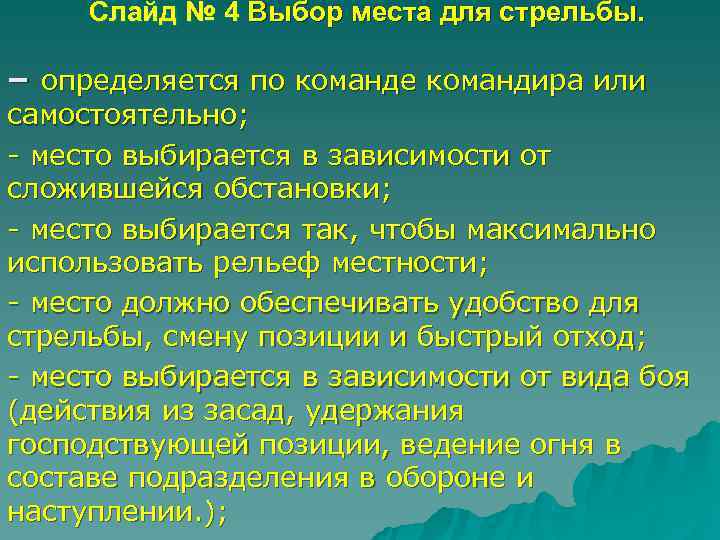 Слайд № 4 Выбор места для стрельбы.

– определяется по команде командира или самостоятельно;

- место выбирается в зависимости от сложившейся обстановки;

- место выбирается так, чтобы максимально использовать рельеф местности;

- место должно обеспечивать удобство для стрельбы, смену позиции и быстрый отход;

- место выбирается в зависимости от вида боя (действия из засад, удержания господствующей позиции, ведение огня в составе подразделения в обороне и наступлении.);